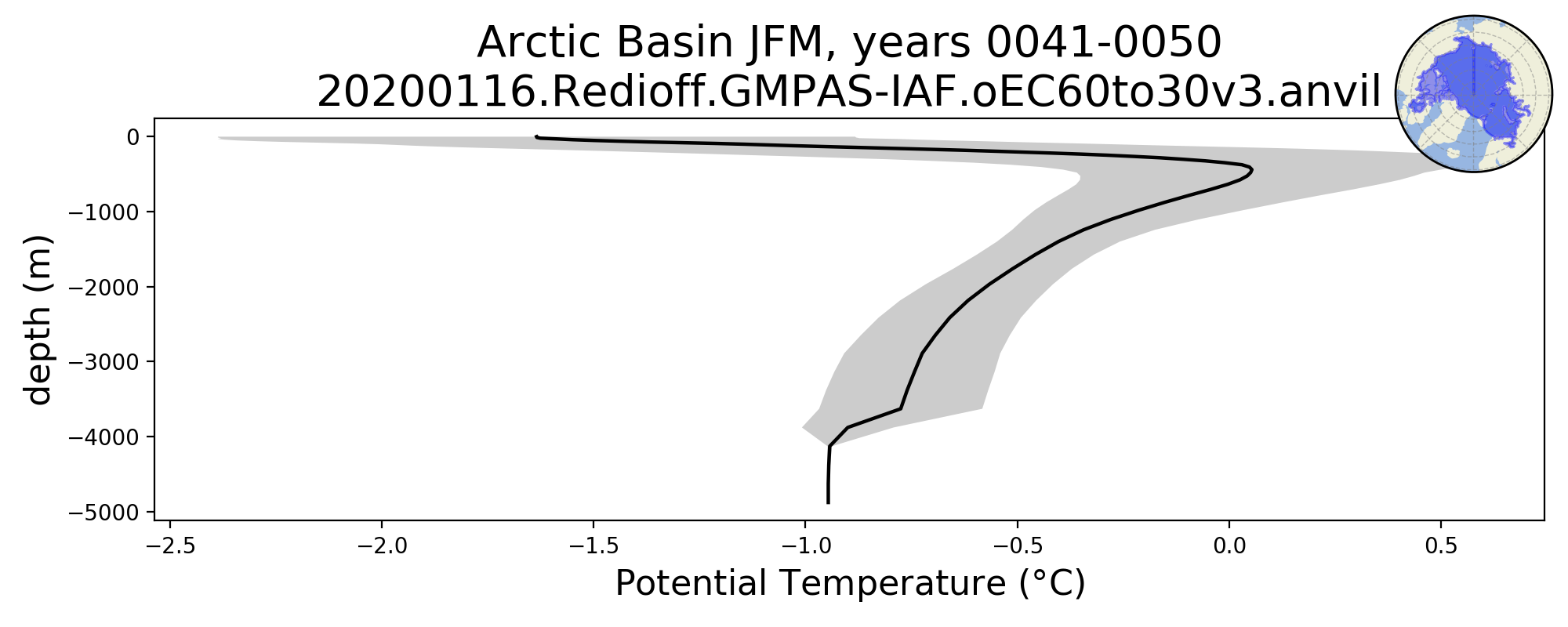 Arctic Basin JFM, years 0041-0050
20200116.Redioff.GMPAS-IAF.oEC60to30v3.anvil

depth (m)

0
−1000
−2000
−3000
−4000
−5000

−2.5
−2.0
−1.5
−1.0
−0.5
0.0
0.5

Potential Temperature (°C)